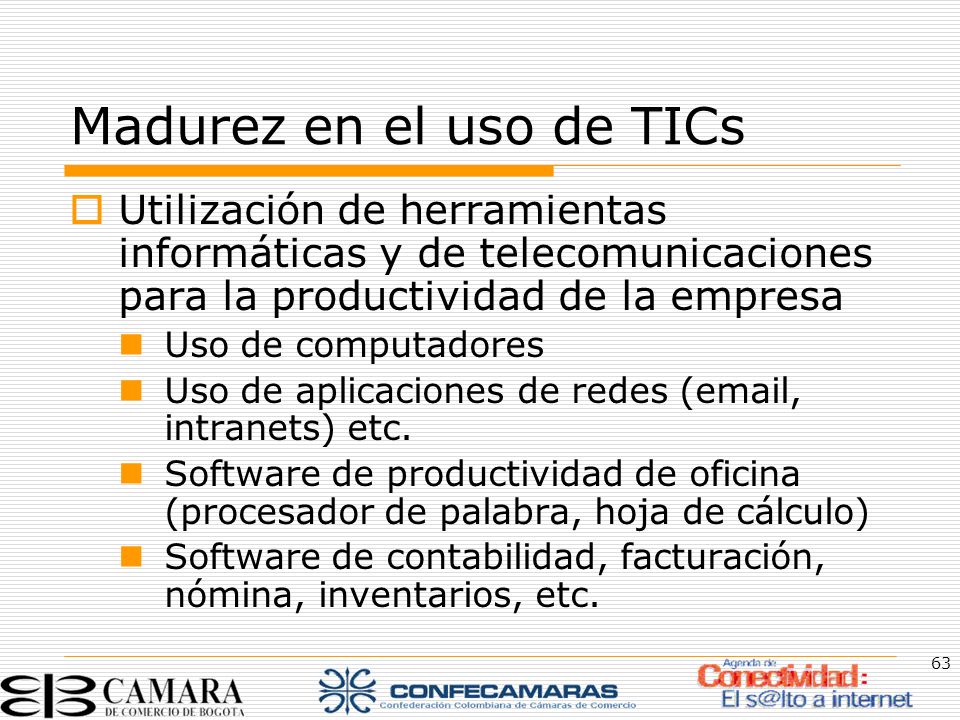 Madurez en el uso de TICs

Utilización de herramientas informáticas y de telecomunicaciones para la productividad de la empresa

Uso de computadores

Uso de aplicaciones de redes (email, intranets) etc.

Software de productividad de oficina (procesador de palabra, hoja de cálculo)

Software de contabilidad, facturación, nómina, inventarios, etc.

63

CAMARA DE COMERCIO DE BOGOTA

CONFECAMARAS Confederación Colombiana de Cámaras de Comercio

Agenda de Conectividad: El s@lto a internet